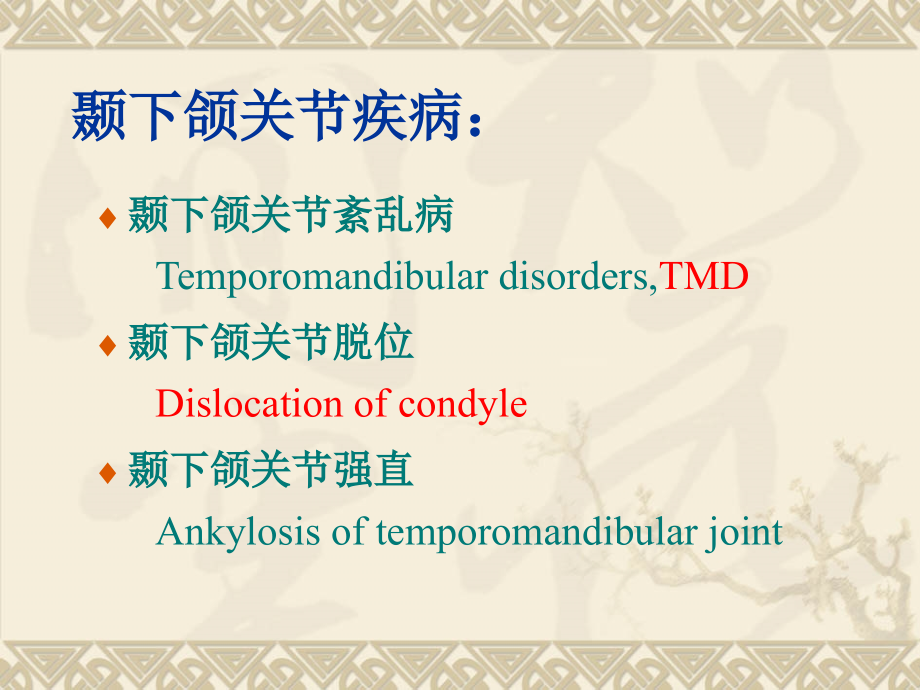 颞下颌关节疾病：

♦ 颞下颌关节紊乱病
Temporomandibular disorders,TMD

♦ 颞下颌关节脱位
Dislocation of condyle

♦ 颞下颌关节强直
Ankylosis of temporomandibular joint